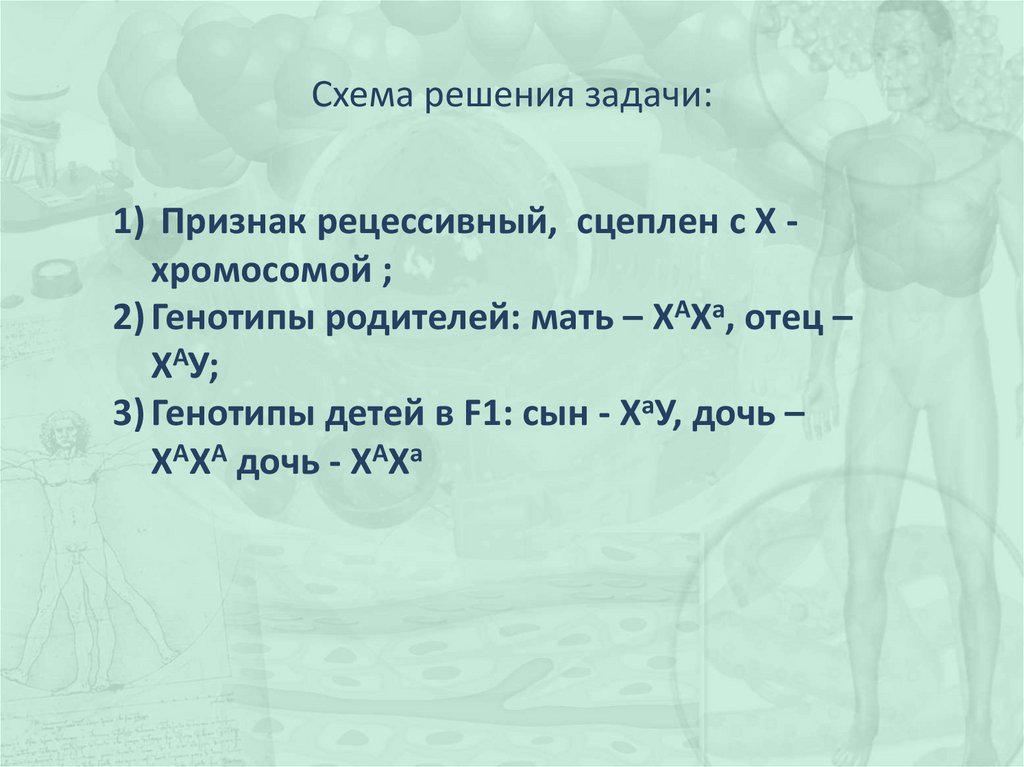 Схема решения задачи:

1) Признак рецессивный, сцеплен с Х - хромосомой ;
2) Генотипы родителей: мать – $X^AX^a$, отец – $X^AУ$;
3) Генотипы детей в F1: сын - $X^aУ$, дочь – $X^AX^A$ дочь - $X^AX^a$